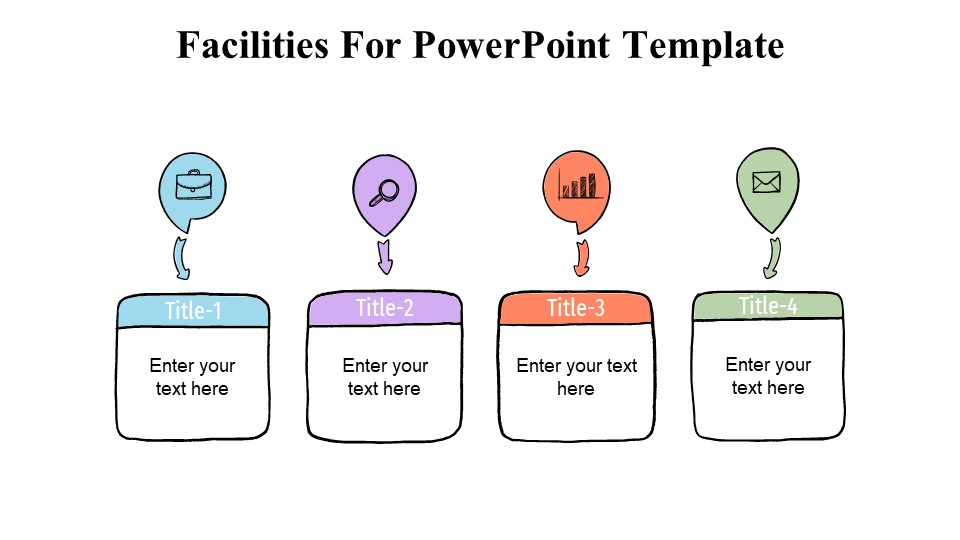 Facilities For PowerPoint Template

Title-1

Enter your text here

Title-2

Enter your text here

Title-3

Enter your text here

Title-4

Enter your text here